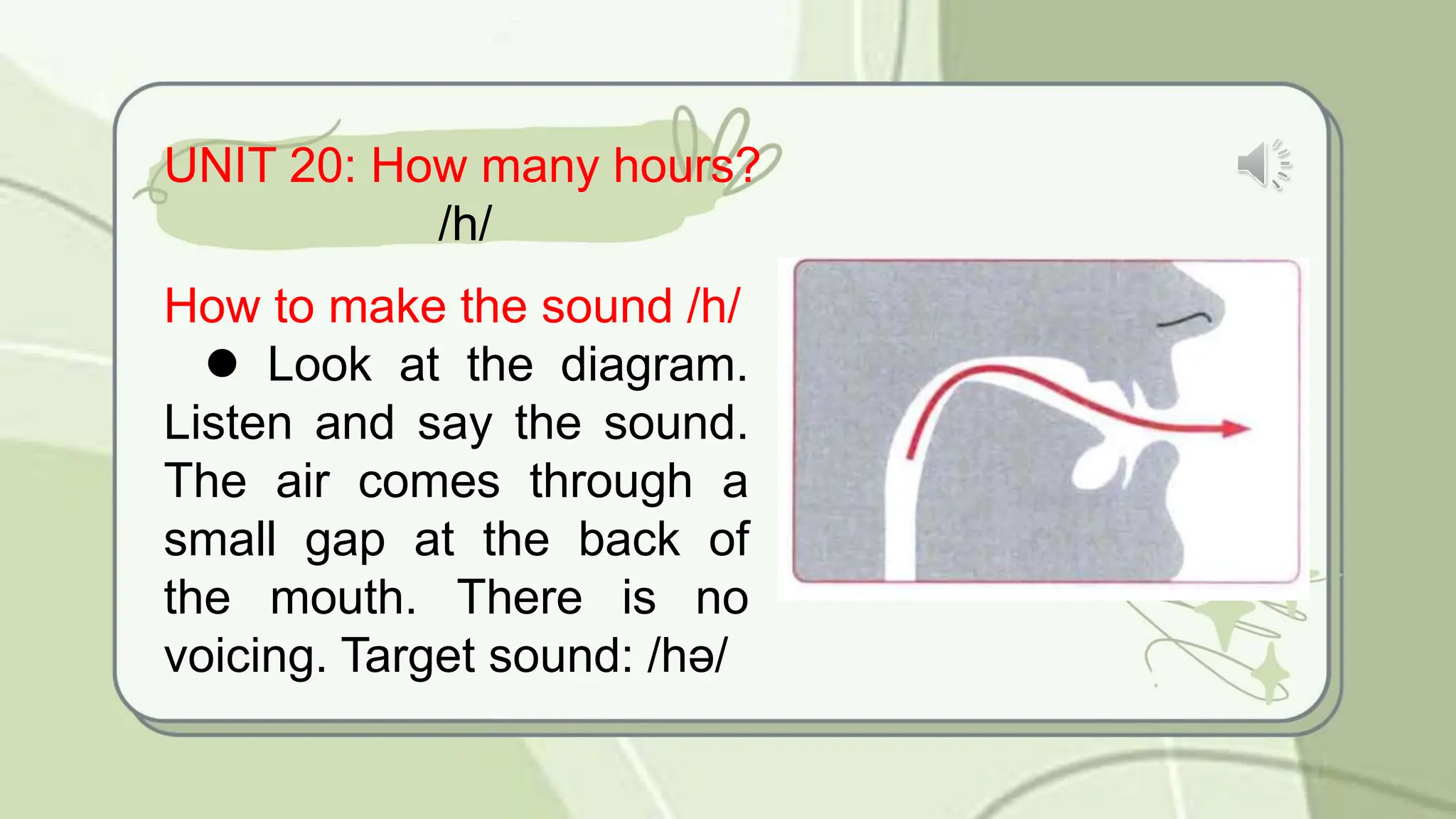 UNIT 20: How many hours?
/h/

How to make the sound /h/

● Look at the diagram. Listen and say the sound. The air comes through a small gap at the back of the mouth. There is no voicing. Target sound: /hə/